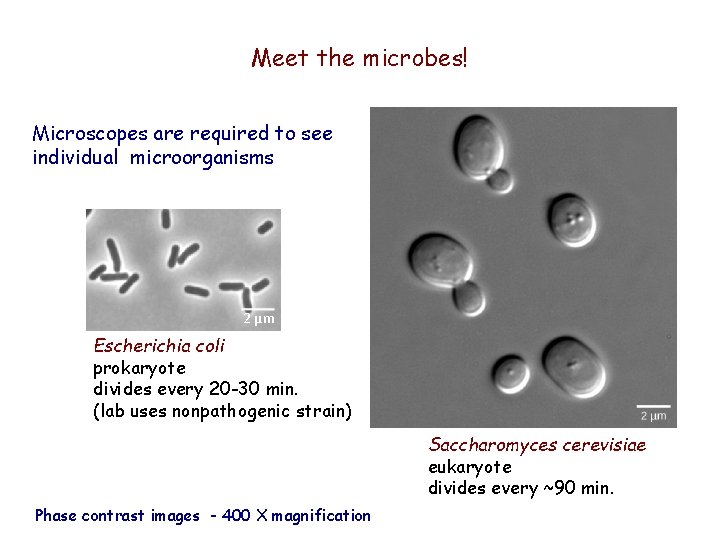 Meet the microbes!

Microscopes are required to see individual microorganisms

2 μm

Escherichia coli
prokaryote
divides every 20-30 min.
(lab uses nonpathogenic strain)

2 μm

Saccharomyces cerevisiae
eukaryote
divides every ~90 min.

Phase contrast images - 400 X magnification